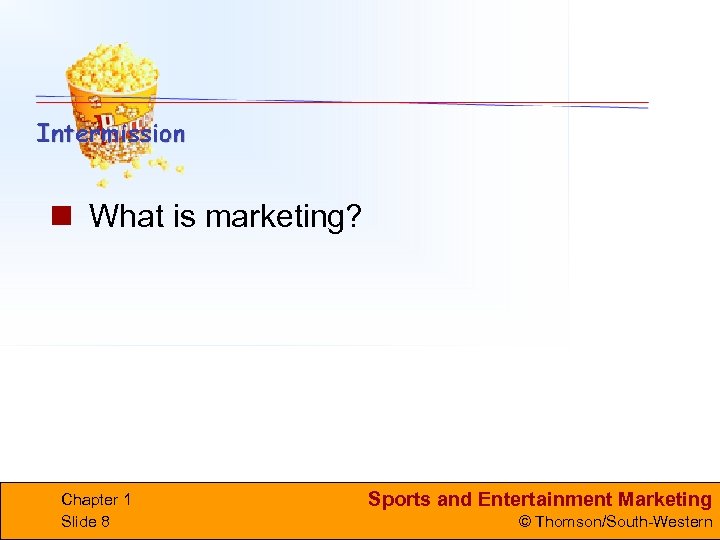 Intermission

What is marketing?

Chapter 1
Slide 8

Sports and Entertainment Marketing
© Thomson/South-Western